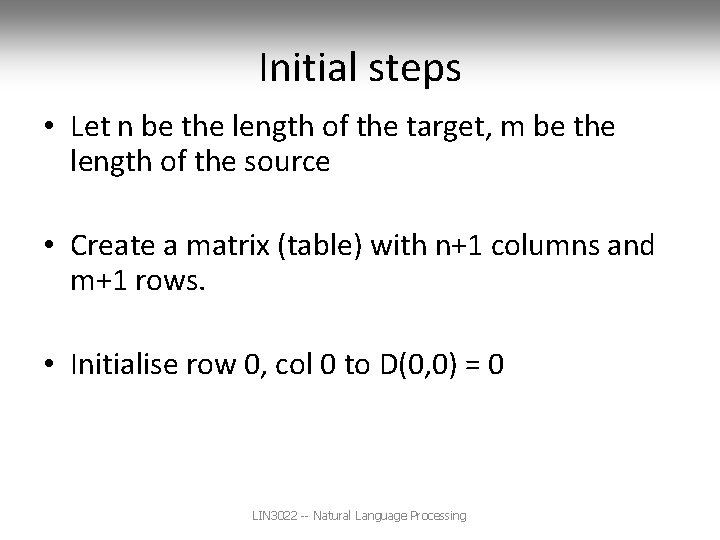 Initial steps

• Let n be the length of the target, m be the length of the source

• Create a matrix (table) with n+1 columns and m+1 rows.

• Initialise row 0, col 0 to D(0,0) = 0

LIN3022 -- Natural Language Processing